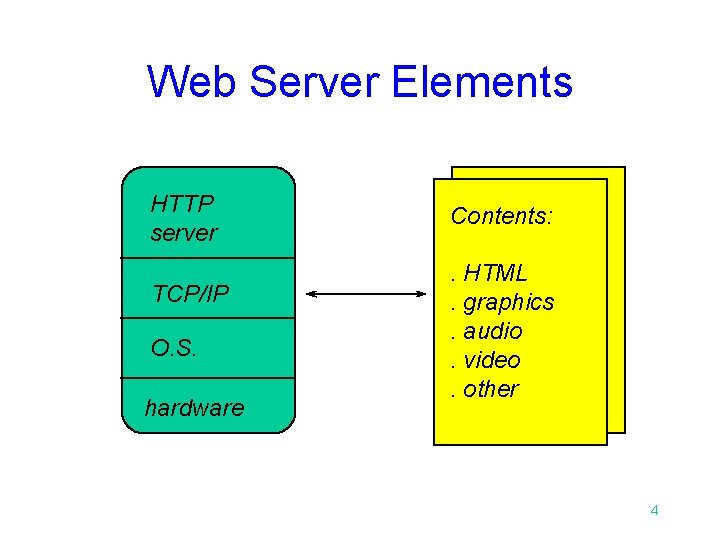 Web Server Elements

HTTP server

TCP/IP

O.S.

hardware

Contents:

. HTML
. graphics
. audio
. video
. other

4